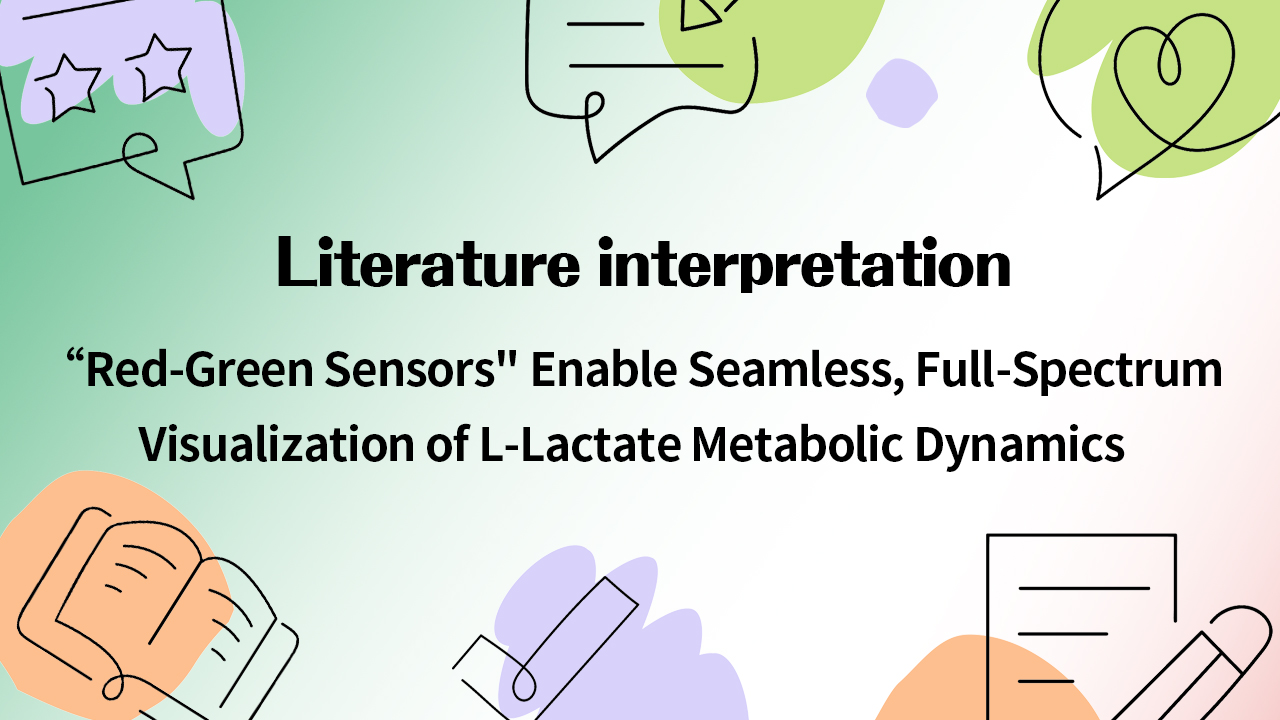 Literature interpretation

“Red-Green Sensors" Enable Seamless, Full-Spectrum Visualization of L-Lactate Metabolic Dynamics